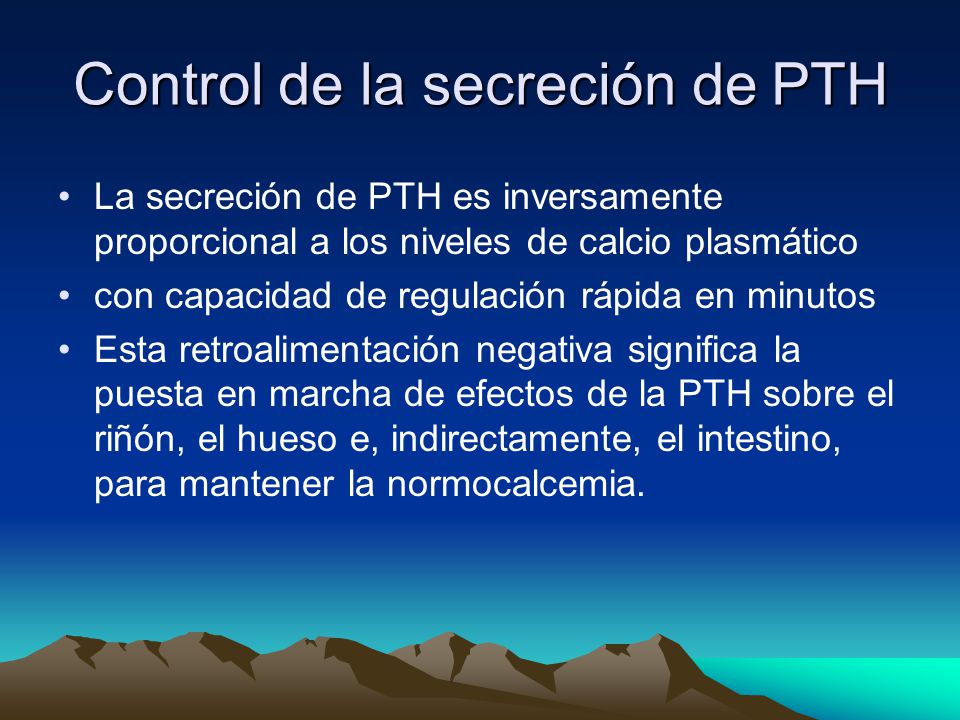 Control de la secreción de PTH

• La secreción de PTH es inversamente proporcional a los niveles de calcio plasmático

• con capacidad de regulación rápida en minutos

• Esta retroalimentación negativa significa la puesta en marcha de efectos de la PTH sobre el riñón, el hueso e, indirectamente, el intestino, para mantener la normocalcemia.